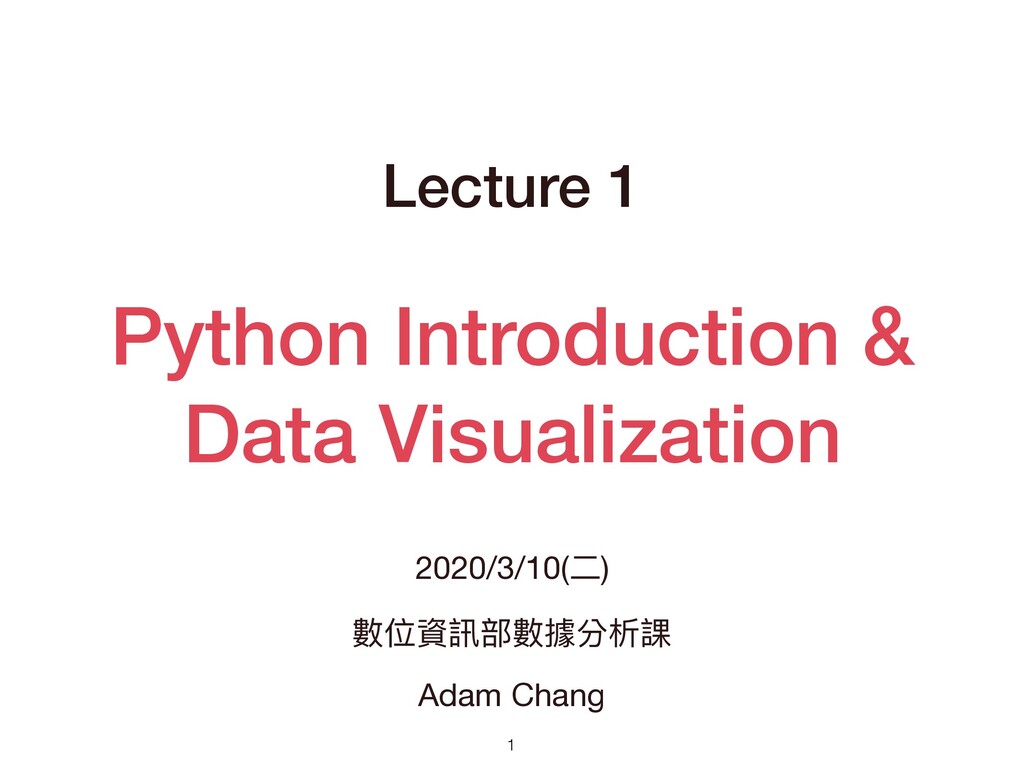 Lecture 1

Python Introduction & Data Visualization

2020/3/10(二)

數位資訊部數據分析課

Adam Chang

1